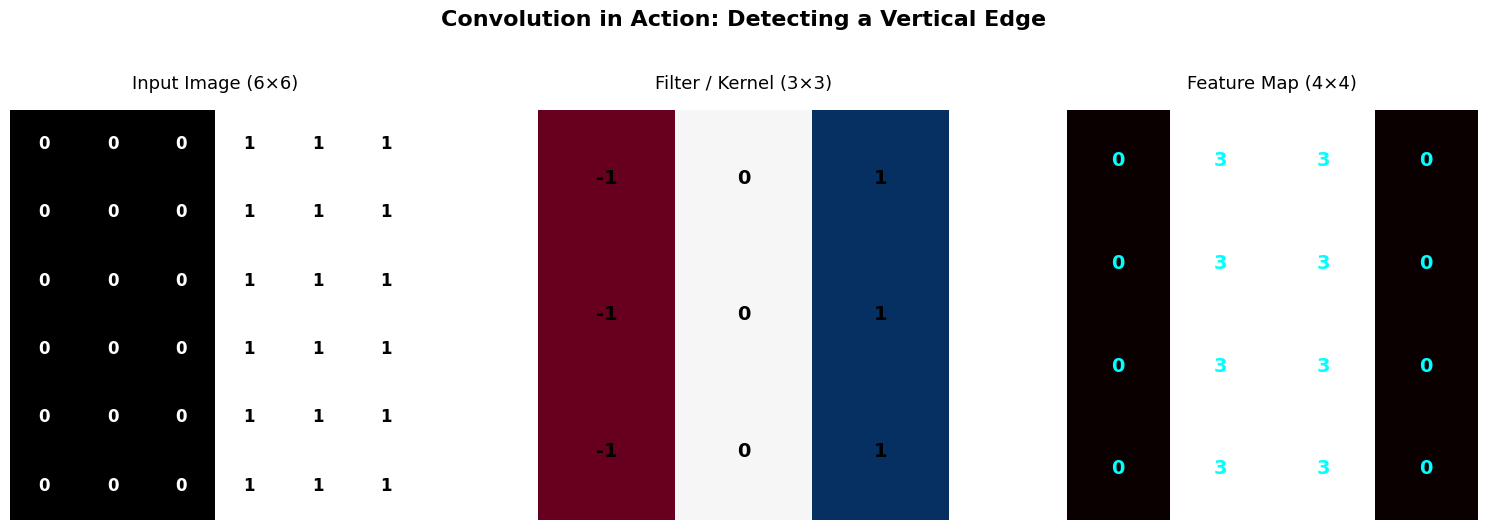 Convolution in Action: Detecting a Vertical Edge

Input Image (6×6)

| 0 | 0 | 0 | 1 | 1 | 1 |
|---|---|---|---|---|---|
| 0 | 0 | 0 | 1 | 1 | 1 |
| 0 | 0 | 0 | 1 | 1 | 1 |
| 0 | 0 | 0 | 1 | 1 | 1 |
| 0 | 0 | 0 | 1 | 1 | 1 |
| 0 | 0 | 0 | 1 | 1 | 1 |

Filter / Kernel (3×3)

| -1 | 0 | 1 |
|---|---|---|
| -1 | 0 | 1 |
| -1 | 0 | 1 |

Feature Map (4×4)

| 0 | 3 | 3 | 0 |
|---|---|---|---|
| 0 | 3 | 3 | 0 |
| 0 | 3 | 3 | 0 |
| 0 | 3 | 3 | 0 |